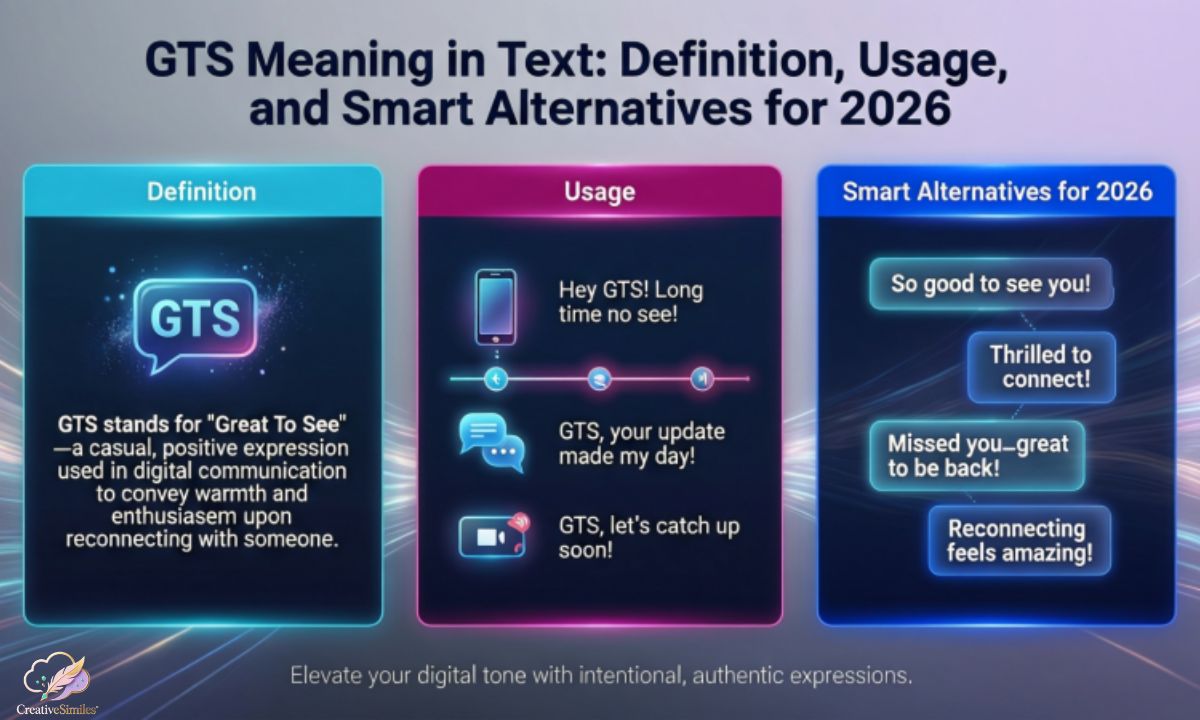 GTS Meaning in Text: Definition, Usage, and Smart Alternatives for 2026

Definition

GTS

GTS stands for "Great To See" —a casual, positive expression used in digital communication to convey warmth and enthusiasem upon reconnecting with someone.

Usage

Hey GTS! Long time no see!

GTS, your update made my day!

GTS, let's catch up soon!

Smart Alternatives for 2026

So good to see you!

Thrilled to connect!

Missed you—great to be back!

Reconnecting feels amazing!

Elevate your digital tone with intentional, authentic expressions.

CreativeSimiles